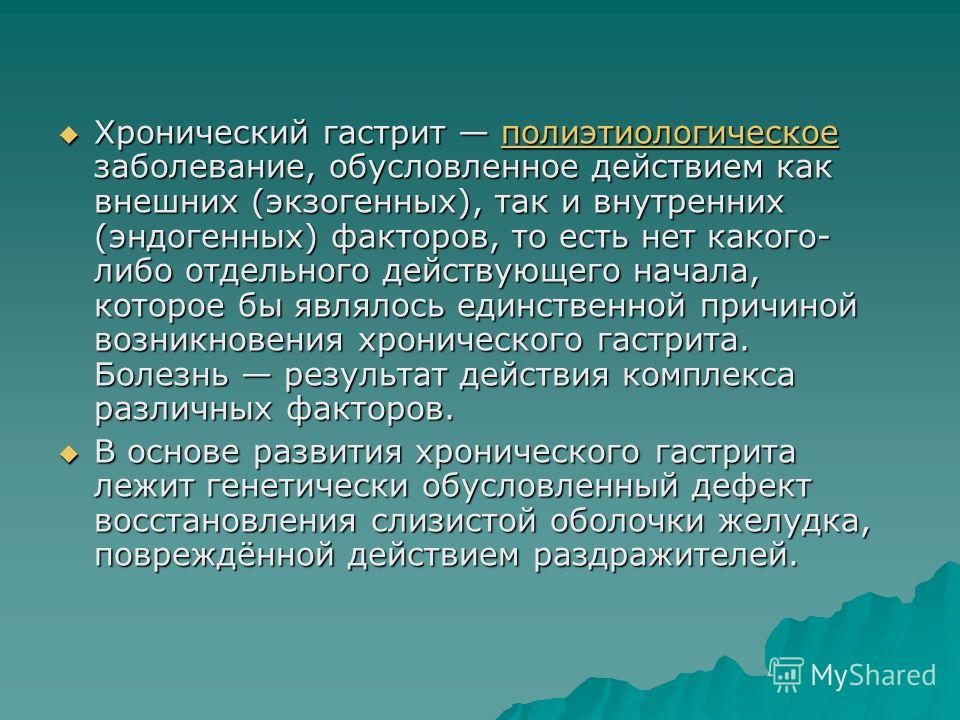 Хронический гастрит — полиэтиологическое заболевание, обусловленное действием как внешних (экзогенных), так и внутренних (эндогенных) факторов, то есть нет какого-либо отдельного действующего начала, которое бы являлось единственной причиной возникновения хронического гастрита. Болезнь — результат действия комплекса различных факторов.

В основе развития хронического гастрита лежит генетически обусловленный дефект восстановления слизистой оболочки желудка, повреждённой действием раздражителей.

MyShared